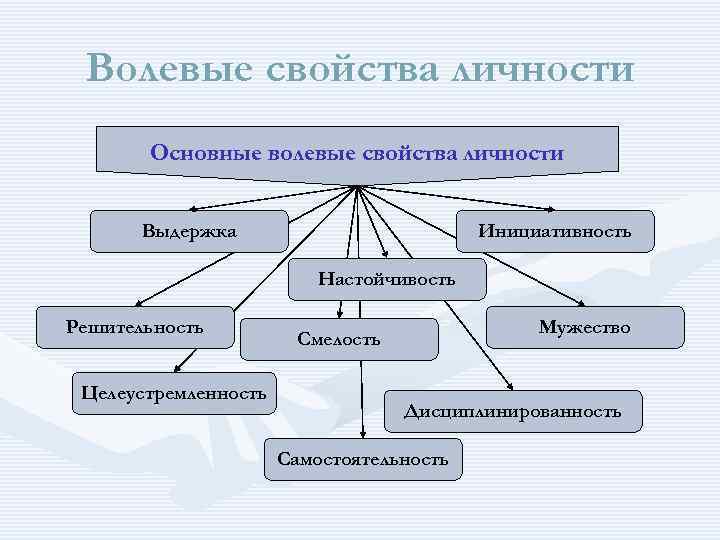 Волевые свойства личности

Основные волевые свойства личности

Выдержка

Инициативность

Настойчивость

Решительность

Смелость

Мужество

Целеустремленность

Дисциплинированность

Самостоятельность